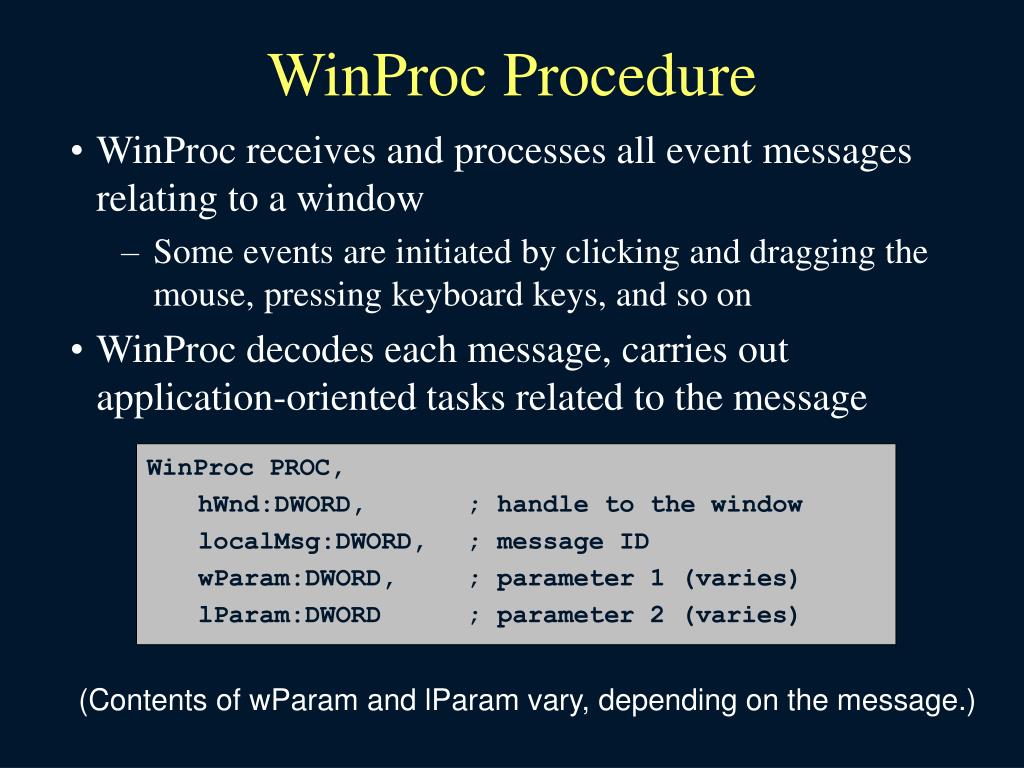 WinProc Procedure

• WinProc receives and processes all event messages relating to a window
  – Some events are initiated by clicking and dragging the mouse, pressing keyboard keys, and so on
• WinProc decodes each message, carries out application-oriented tasks related to the message

WinProc PROC,
    hWnd:DWORD,       ; handle to the window
    localMsg:DWORD,   ; message ID
    wParam:DWORD,     ; parameter 1 (varies)
    lParam:DWORD      ; parameter 2 (varies)

(Contents of wParam and lParam vary, depending on the message.)